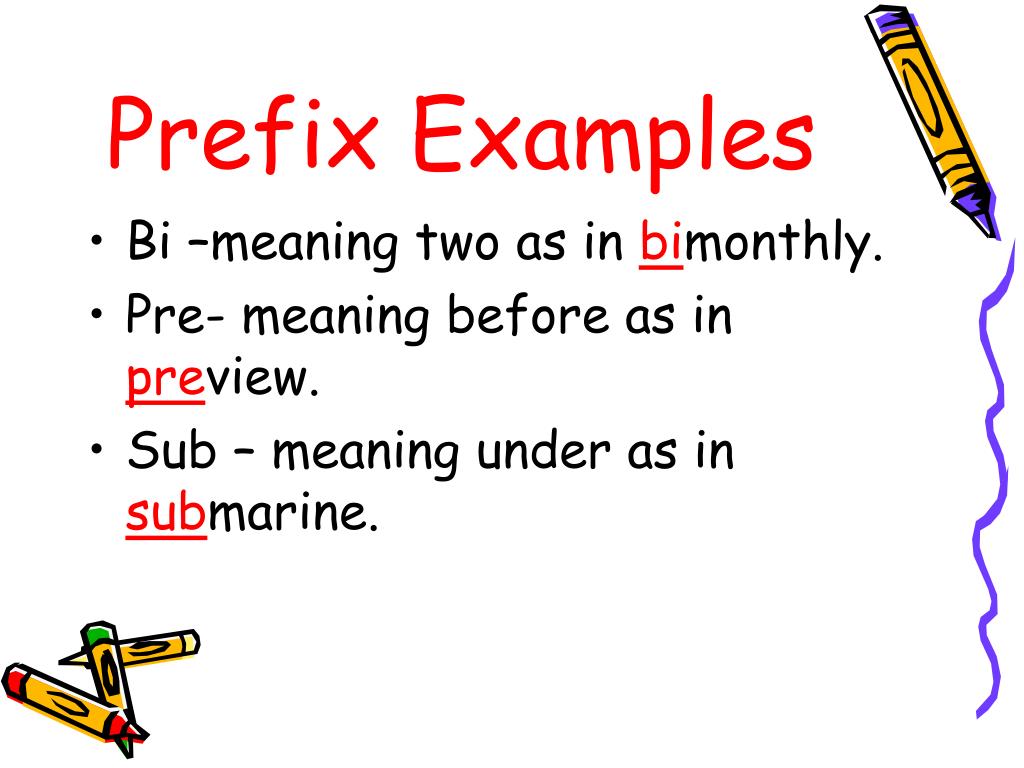 Prefix Examples

• Bi –meaning two as in bimonthly.
• Pre- meaning before as in preview.
• Sub – meaning under as in submarine.